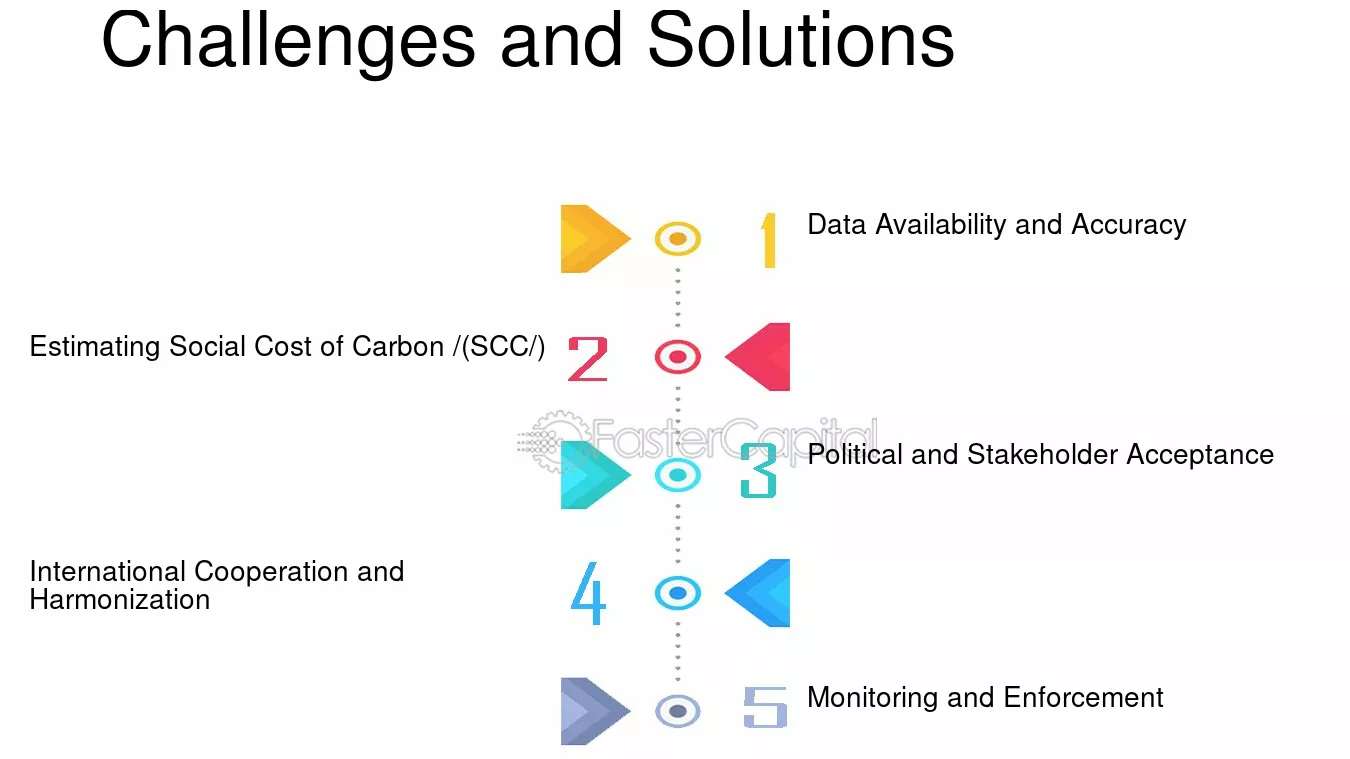 Challenges and Solutions

1 Data Availability and Accuracy

Estimating Social Cost of Carbon /(SCC/) 2

3 Political and Stakeholder Acceptance

International Cooperation and Harmonization 4

5 Monitoring and Enforcement

FasterCapital